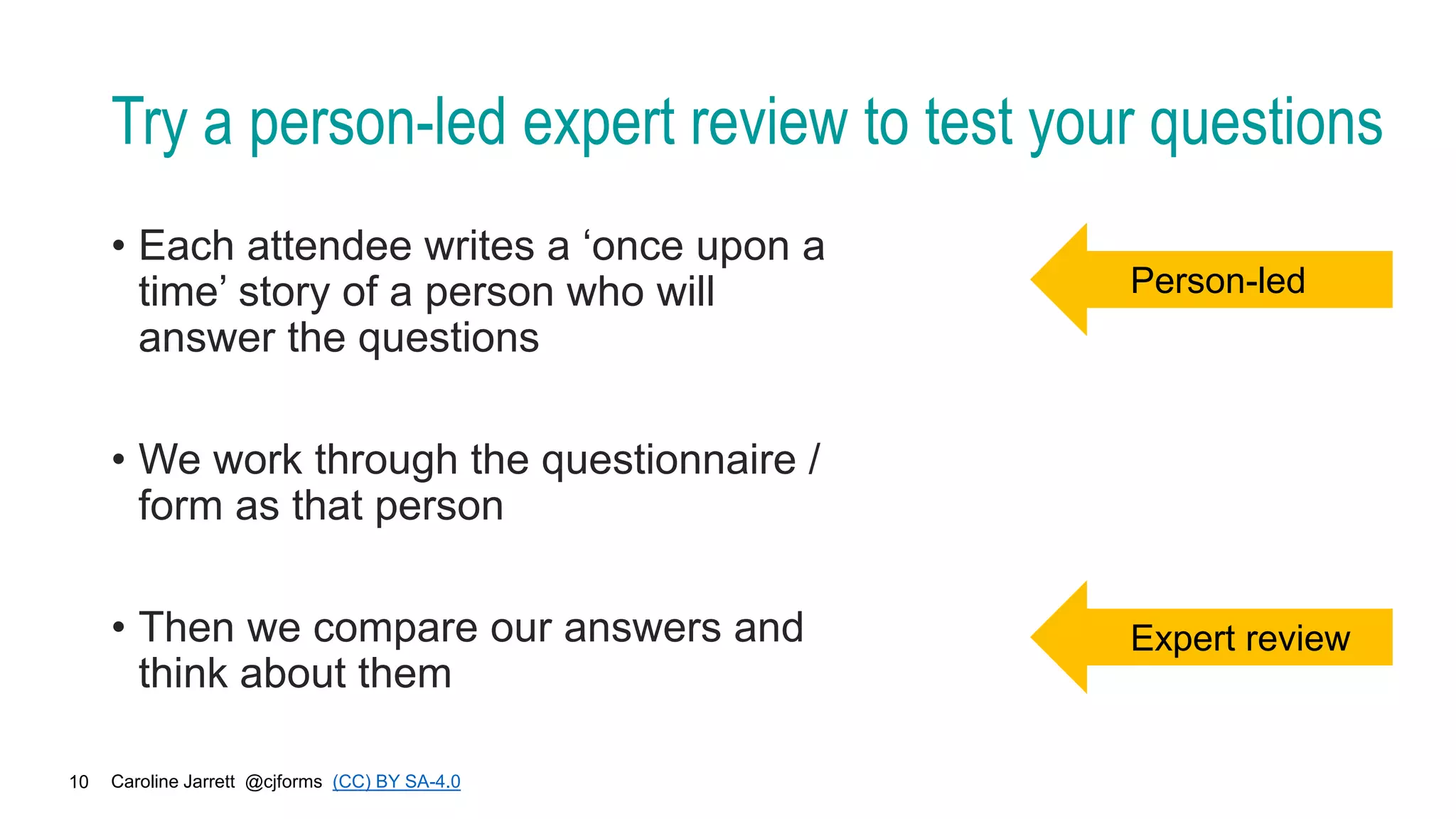 Try a person-led expert review to test your questions

• Each attendee writes a ‘once upon a time’ story of a person who will answer the questions

Person-led

• We work through the questionnaire / form as that person

• Then we compare our answers and think about them

Expert review

10 Caroline Jarrett @cjforms (CC) BY SA-4.0